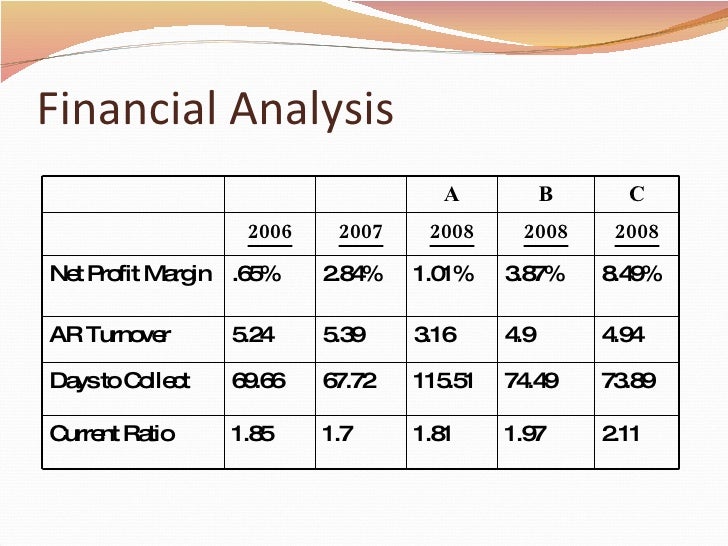 Financial Analysis

| | | | A | B | C |
|---|---|---|---|---|---|
| | 2006 | 2007 | 2008 | 2008 | 2008 |
| Net Profit Margin | .65% | 2.84% | 1.01% | 3.87% | 8.49% |
| AR Turnover | 5.24 | 5.39 | 3.16 | 4.9 | 4.94 |
| Days to Collect | 69.66 | 67.72 | 115.51 | 74.49 | 73.89 |
| Current Ratio | 1.85 | 1.7 | 1.81 | 1.97 | 2.11 |